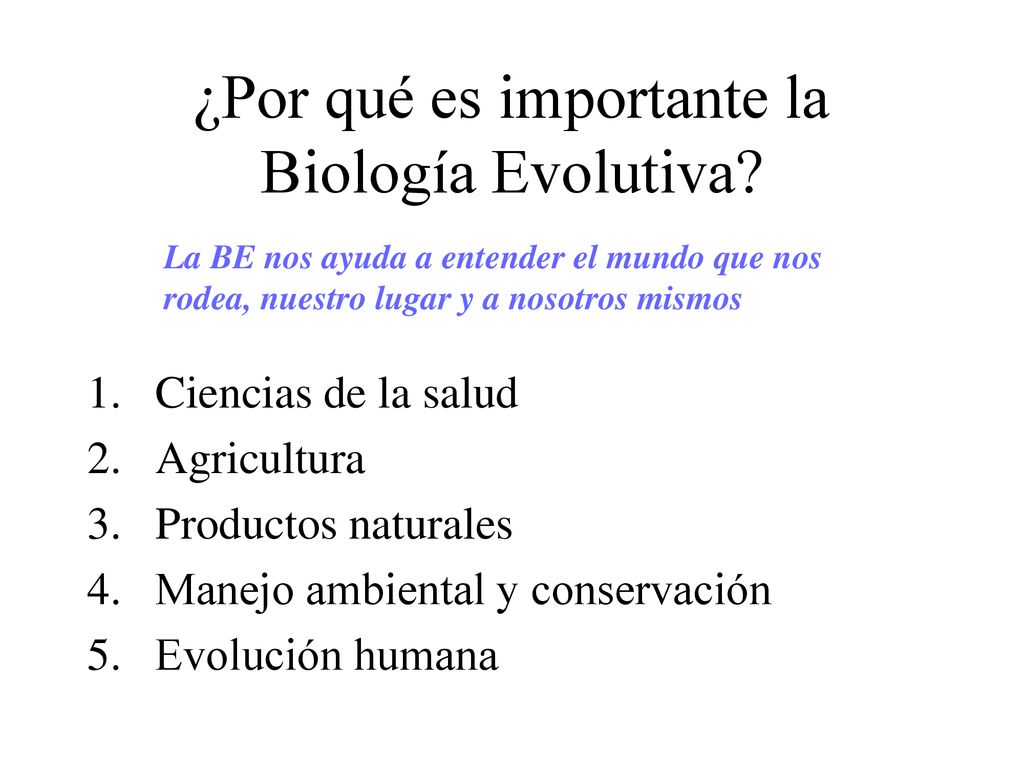 ¿Por qué es importante la Biología Evolutiva?

La BE nos ayuda a entender el mundo que nos rodea, nuestro lugar y a nosotros mismos

1. Ciencias de la salud
2. Agricultura
3. Productos naturales
4. Manejo ambiental y conservación
5. Evolución humana